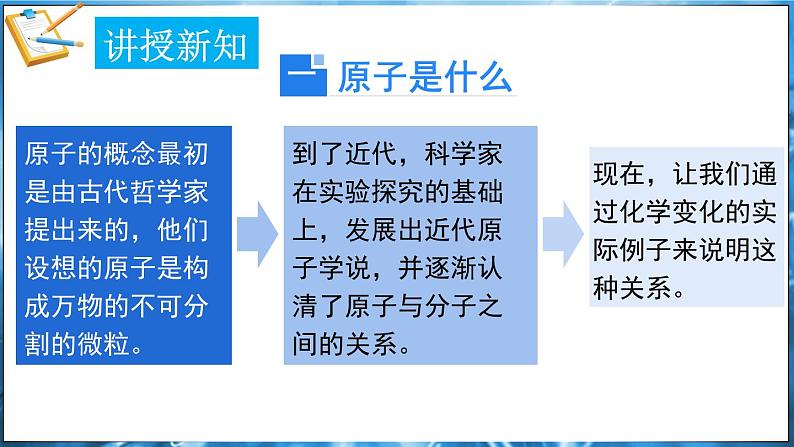 讲授新知

一 原子是什么

原子的概念最初是由古代哲学家提出来的，他们设想的原子是构成万物的不可分割的微粒。

到了近代，科学家在实验探究的基础上，发展出近代原子学说，并逐渐认清了原子与分子之间的关系。

现在，让我们通过化学变化的实际例子来说明这种关系。